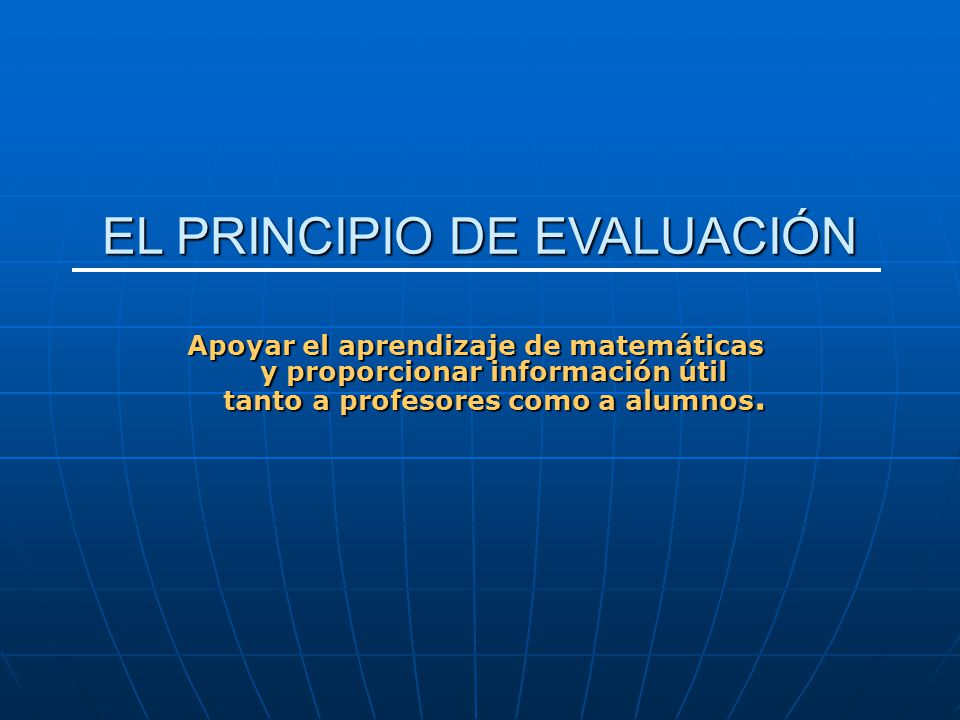 EL PRINCIPIO DE EVALUACIÓN

Apoyar el aprendizaje de matemáticas y proporcionar información útil tanto a profesores como a alumnos.